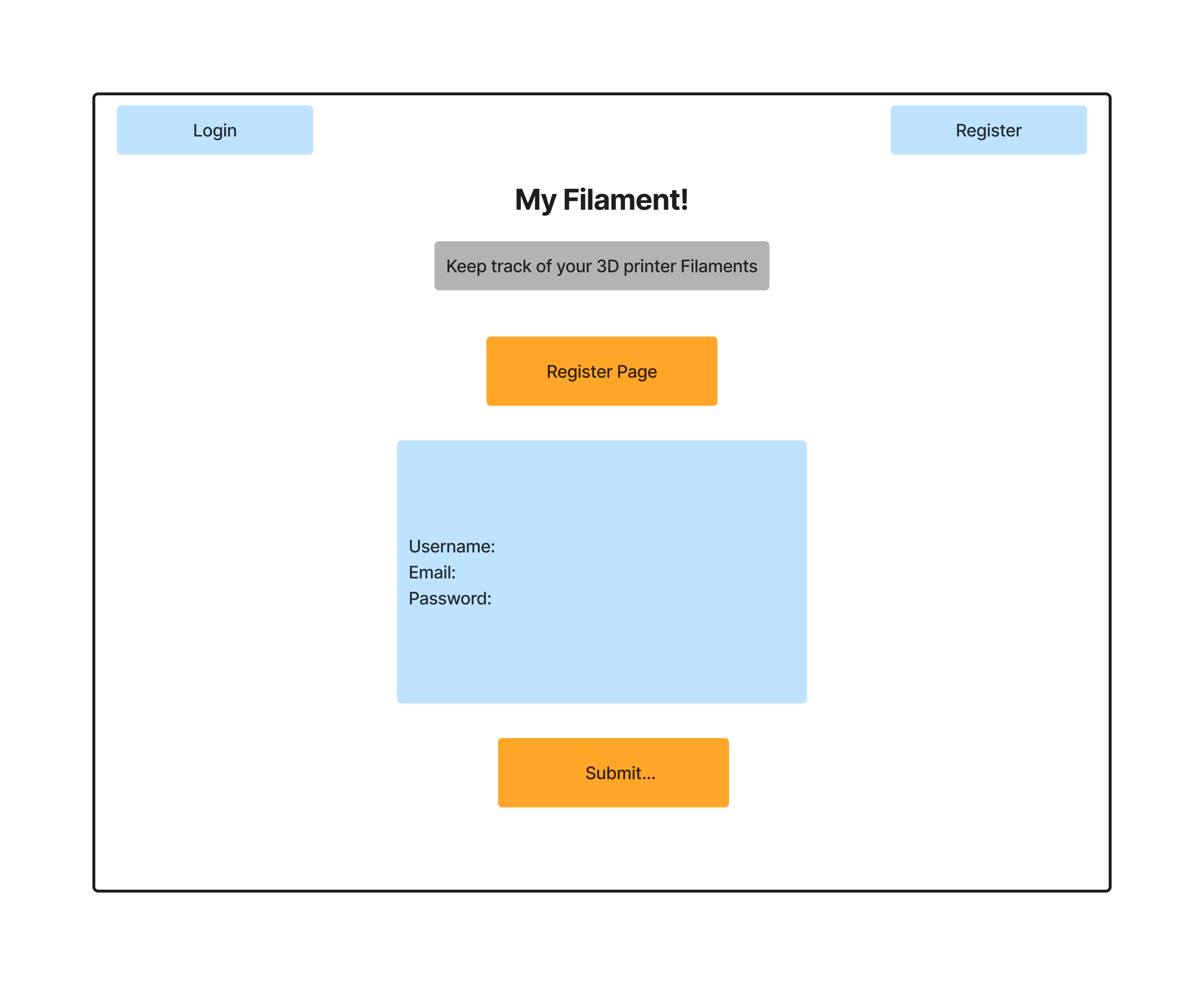 Login

Register

My Filament!

Keep track of your 3D printer Filaments

Register Page

Username:
Email:
Password:

Submit...